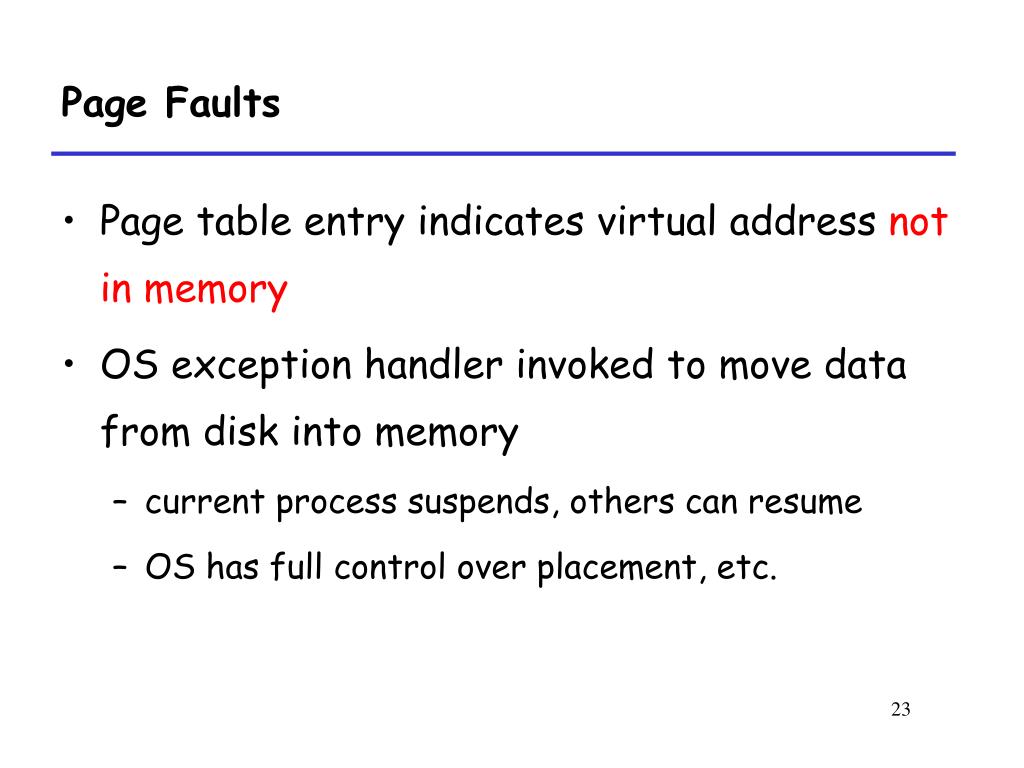 Page Faults

• Page table entry indicates virtual address not in memory

• OS exception handler invoked to move data from disk into memory

– current process suspends, others can resume

– OS has full control over placement, etc.

23